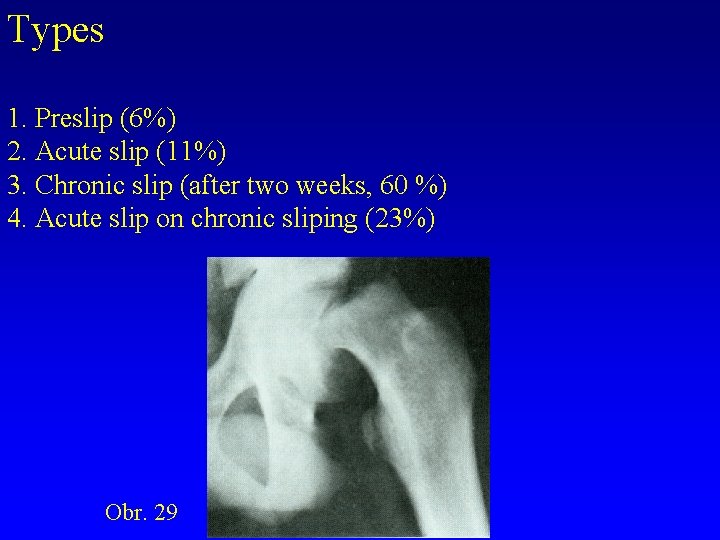 Types

1. Preslip (6%)
2. Acute slip (11%)
3. Chronic slip (after two weeks, 60 %)
4. Acute slip on chronic sliping (23%)

Obr. 29